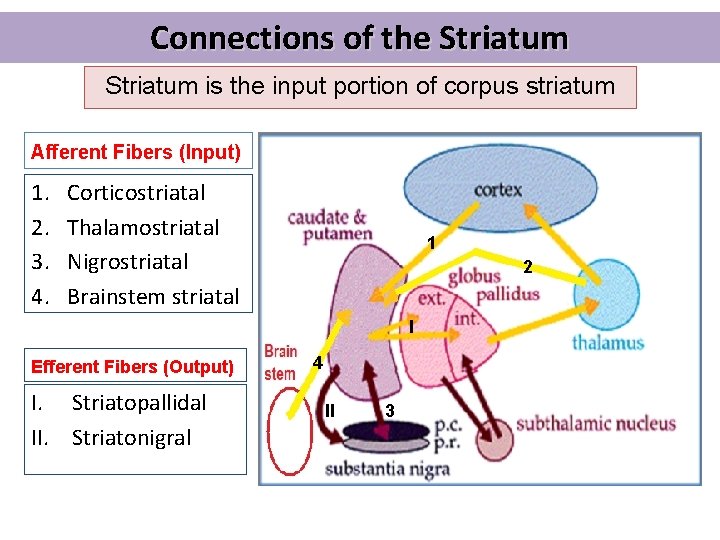 Connections of the Striatum

Striatum is the input portion of corpus striatum

Afferent Fibers (Input)

1. Corticostriatal
2. Thalamostriatal
3. Nigrostriatal
4. Brainstem striatal

Efferent Fibers (Output)

I. Striatopallidal
II. Striatonigral

cortex

caudate & putamen

1

2

globus pallidus

ext.

int.

I

thalamus

Brain stem

4

II

3

p.c.
p.r.

substantia nigra

subthalamic nucleus